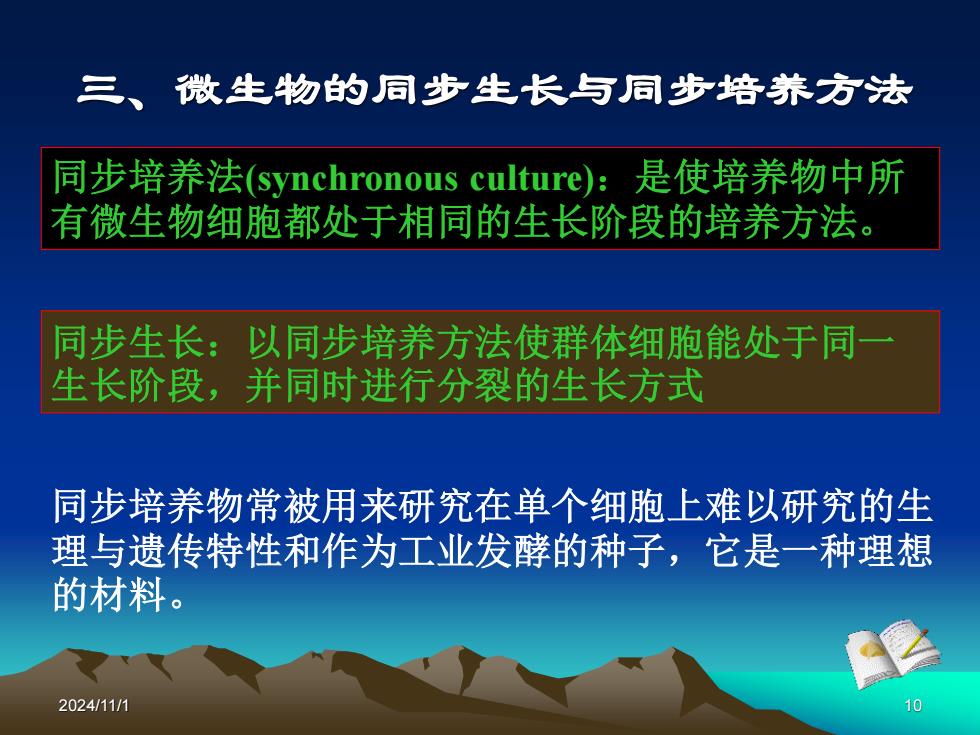 三、微生物的同步生长与同步培养方法

同步培养法(synchronous culture)：是使培养物中所有微生物细胞都处于相同的生长阶段的培养方法。

同步生长：以同步培养方法使群体细胞能处于同一生长阶段，并同时进行分裂的生长方式

同步培养物常被用来研究在单个细胞上难以研究的生理与遗传特性和作为工业发酵的种子，它是一种理想的材料。

2024/11/1

10